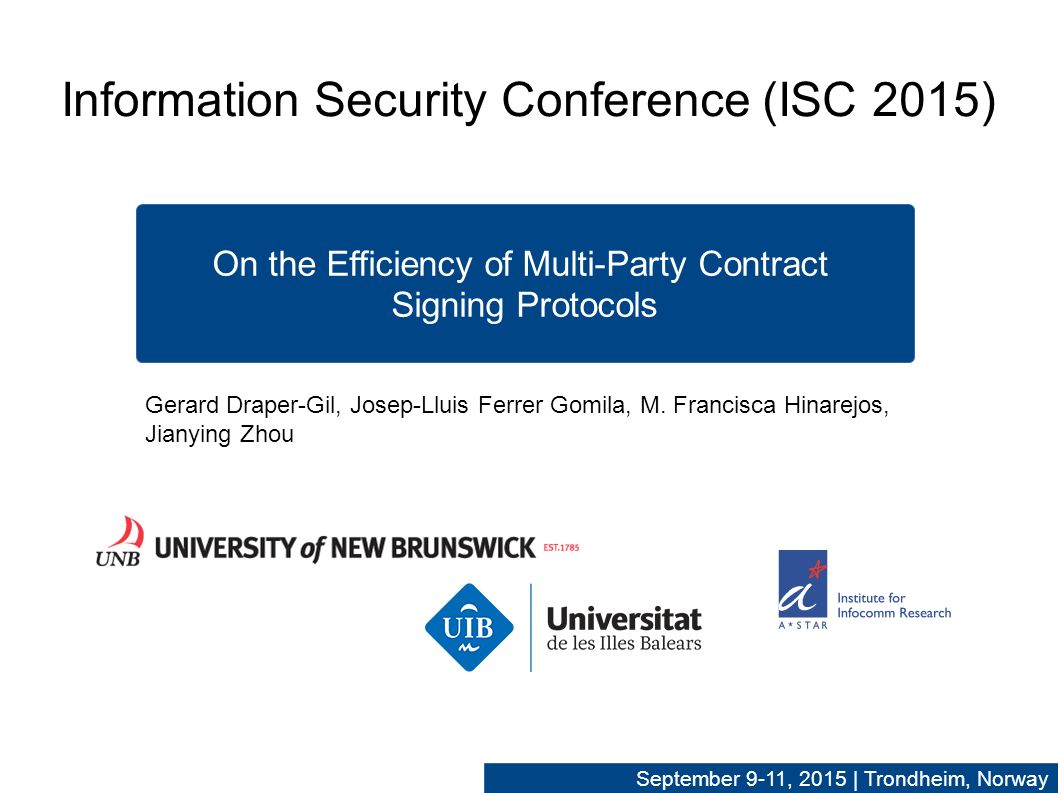 Information Security Conference (ISC 2015)

On the Efficiency of Multi-Party Contract Signing Protocols

Gerard Draper-Gil, Josep-Lluis Ferrer Gomila, M. Francisca Hinarejos, Jianying Zhou

UNB UNIVERSITY of NEW BRUNSWICK EST.1785

UIB Universitat de les Illes Balears

A*STAR Institute for Infocomm Research

September 9-11, 2015 | Trondheim, Norway